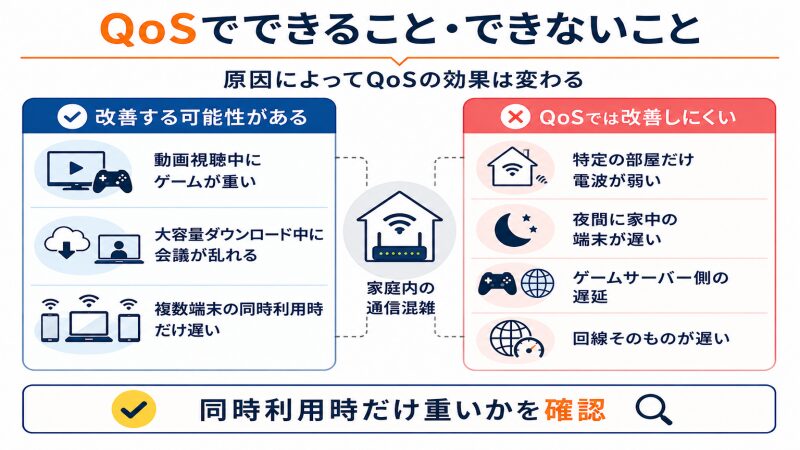 QoSでできること・できないこと

原因によってQoSの効果は変わる

改善する可能性がある

動画視聴中にゲームが重い

大容量ダウンロード中に会議が乱れる

複数端末の同時利用時だけ遅い

家庭内の通信混雑

QoSでは改善しにくい

特定の部屋だけ電波が弱い

夜間に家中の端末が遅い

ゲームサーバー側の遅延

回線そのものが遅い

同時利用時だけ重いかを確認